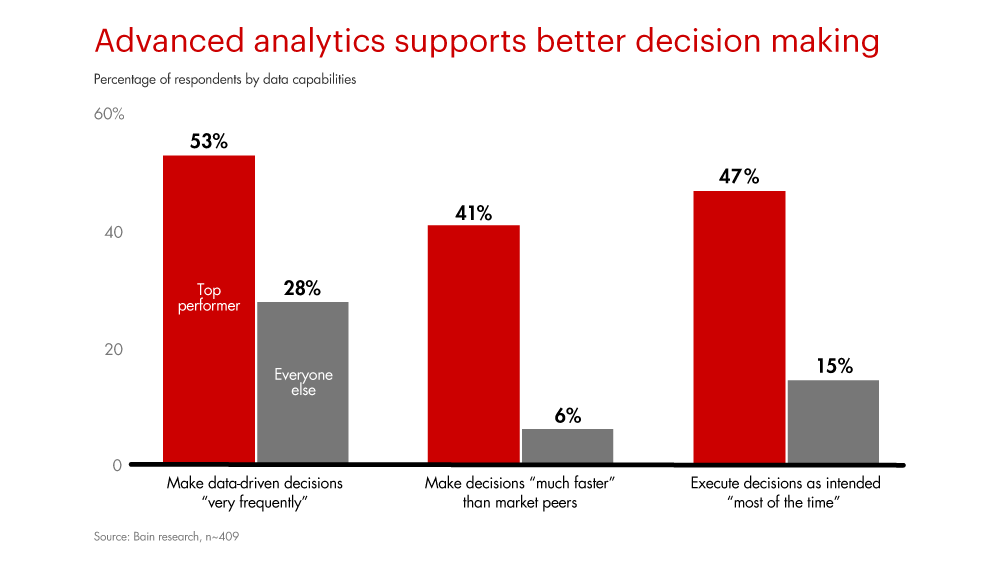 Advanced analytics supports better decision making

Percentage of respondents by data capabilities

60%

40

20

0

53%

Top performer

28%

Everyone else

41%

6%

47%

15%

Make data-driven decisions "very frequently"

Make decisions "much faster" than market peers

Execute decisions as intended "most of the time"

Source: Bain research, n~409